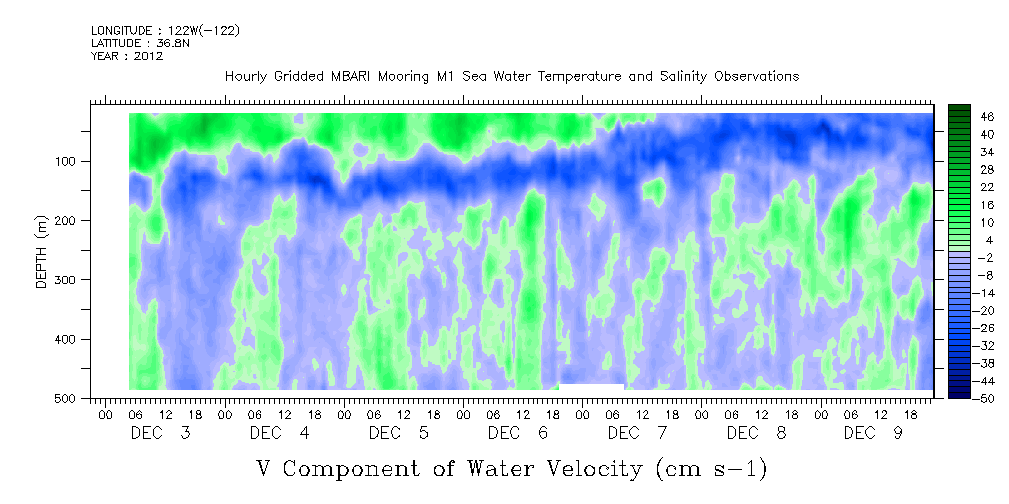 LONGITUDE : 122W(-122)
LATITUDE : 36.8N
YEAR : 2012

Hourly Gridded MBARI Mooring M1 Sea Water Temperature and Salinity Observations

DEPTH (m)

100
200
300
400
500

46
40
34
28
22
16
10
4
-2
-8
-14
-20
-26
-32
-38
-44
-50

00 06 12 18 00 06 12 18 00 06 12 18 00 06 12 18 00 06 12 18 00 06 12 18 00 06 12 18
DEC 3 DEC 4 DEC 5 DEC 6 DEC 7 DEC 8 DEC 9

V Component of Water Velocity (cm s-1)